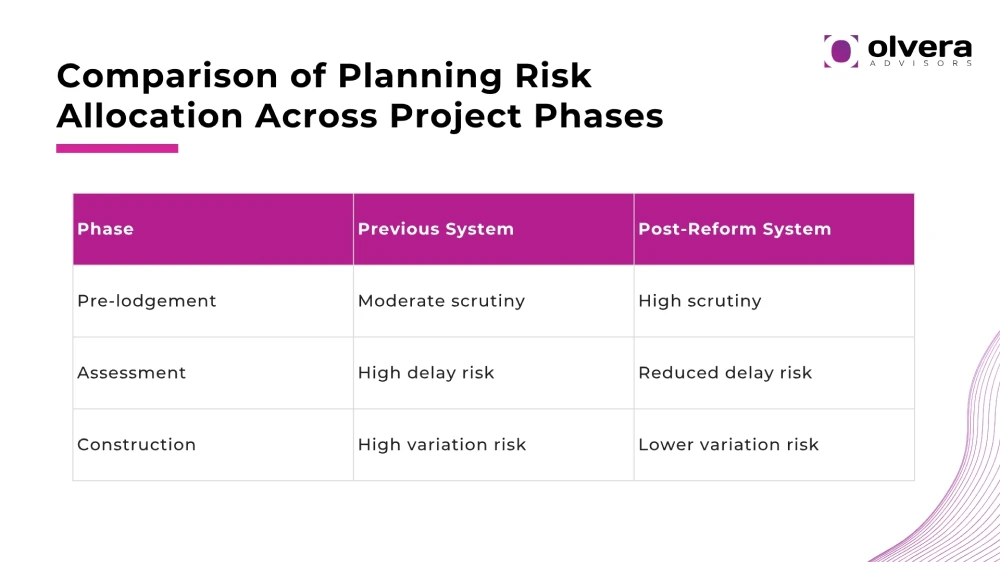 olvera
ADVISORS

Comparison of Planning Risk Allocation Across Project Phases

| Phase | Previous System | Post-Reform System |
|---|---|---|
| Pre-lodgement | Moderate scrutiny | High scrutiny |
| Assessment | High delay risk | Reduced delay risk |
| Construction | High variation risk | Lower variation risk |